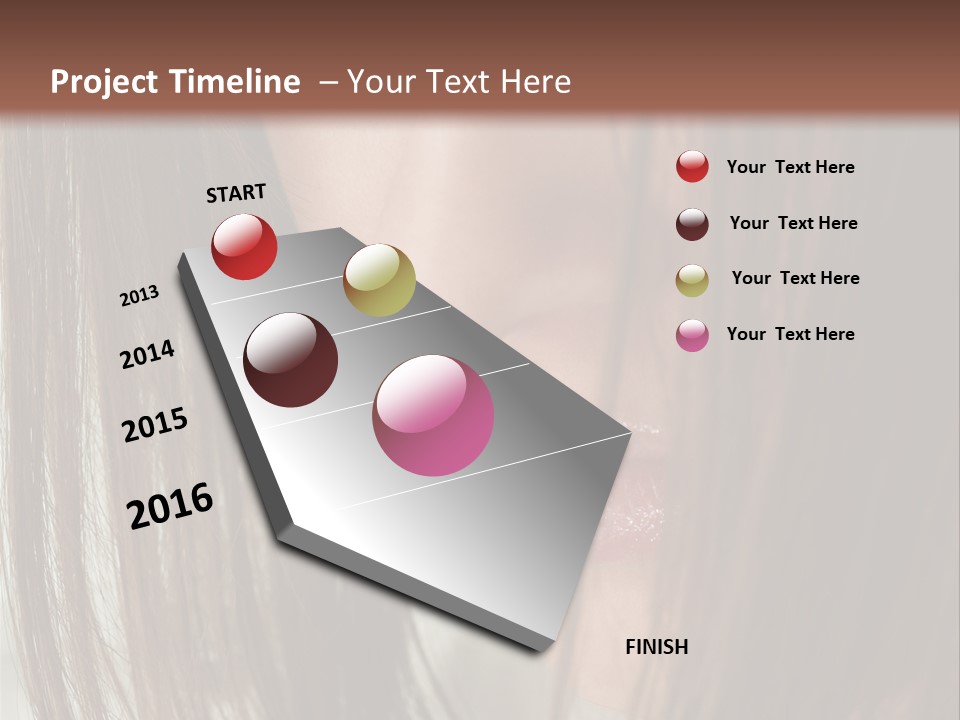 Project Timeline – Your Text Here

START

2013

2014

2015

2016

FINISH

Your Text Here

Your Text Here

Your Text Here

Your Text Here